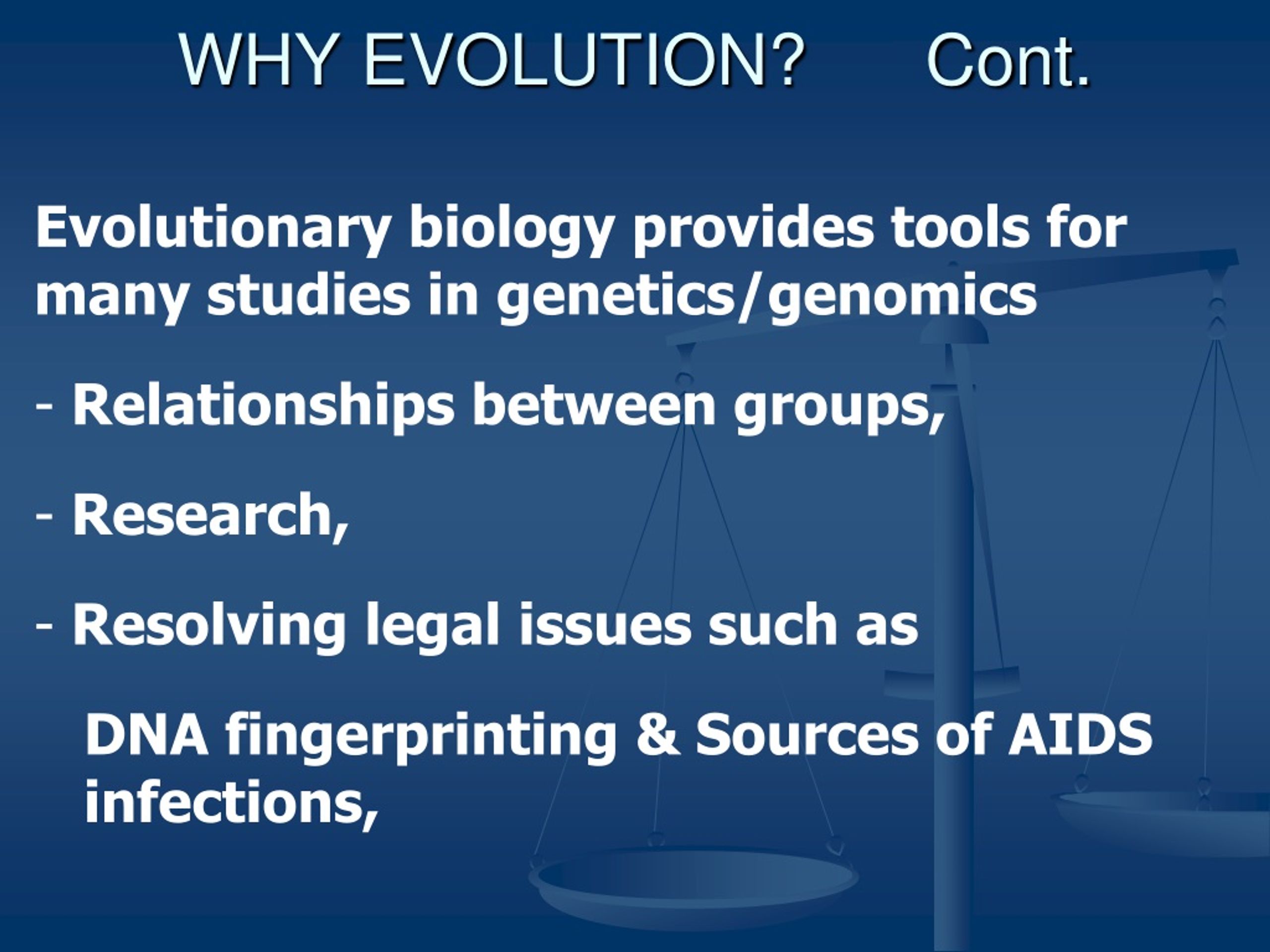 WHY EVOLUTION? Cont.

Evolutionary biology provides tools for many studies in genetics/genomics

- Relationships between groups,

- Research,

- Resolving legal issues such as

DNA fingerprinting & Sources of AIDS infections,